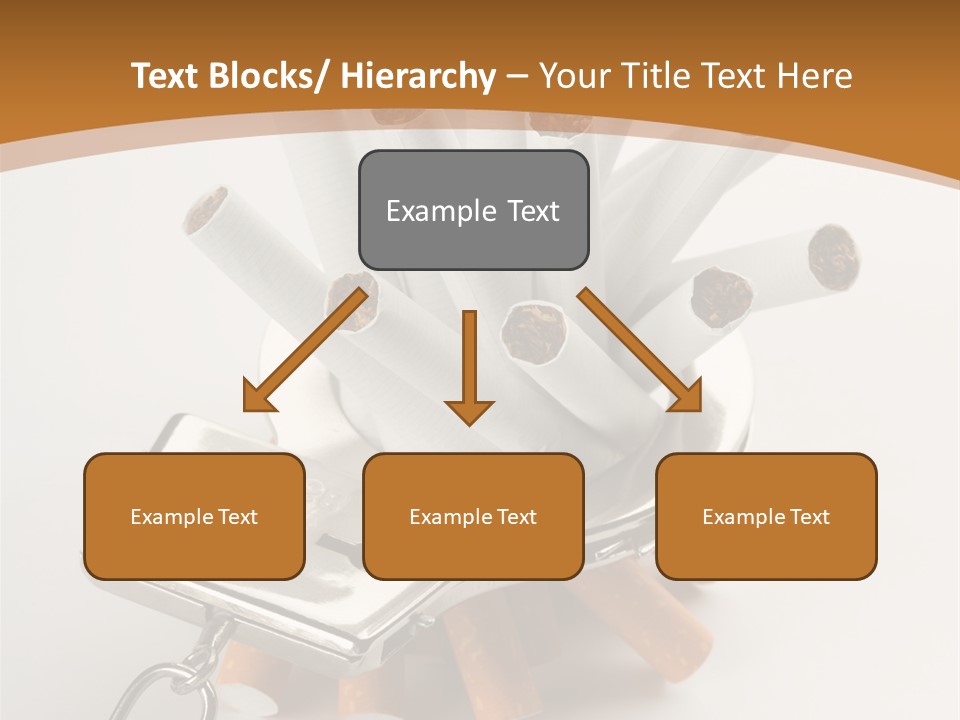 Text Blocks/ Hierarchy – Your Title Text Here

Example Text

Example Text

Example Text

Example Text